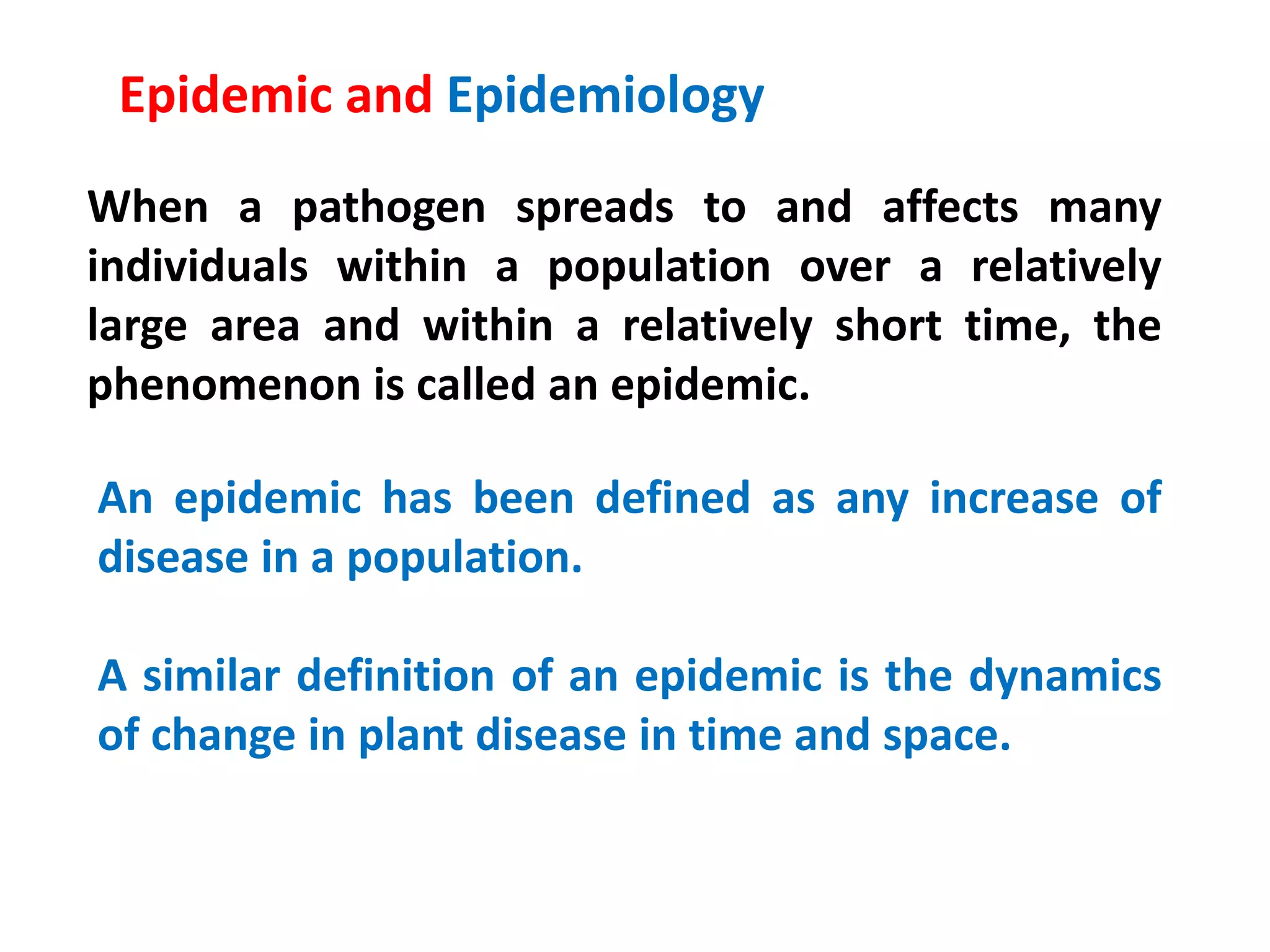 Epidemic and Epidemiology

When a pathogen spreads to and affects many individuals within a population over a relatively large area and within a relatively short time, the phenomenon is called an epidemic.

An epidemic has been defined as any increase of disease in a population.

A similar definition of an epidemic is the dynamics of change in plant disease in time and space.